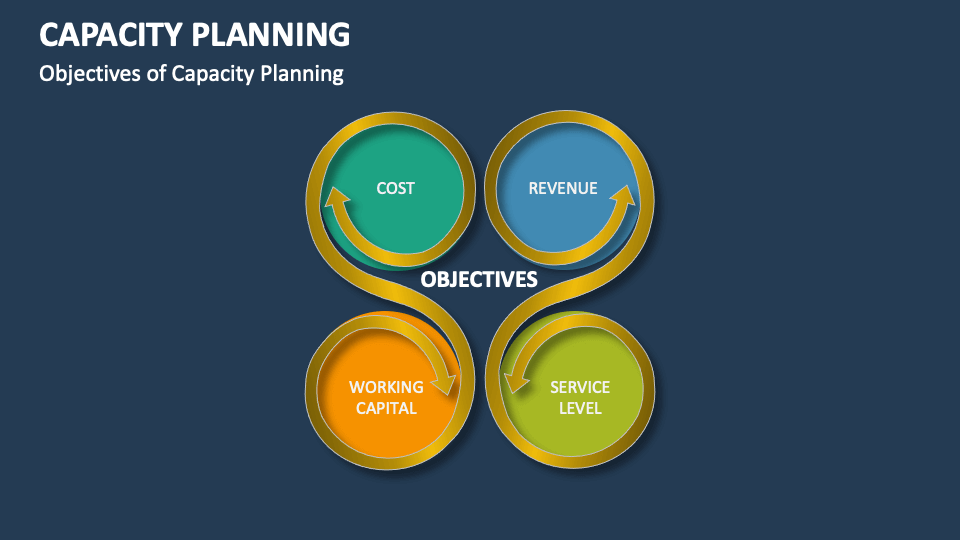 CAPACITY PLANNING

Objectives of Capacity Planning

COST

REVENUE

OBJECTIVES

WORKING CAPITAL

SERVICE LEVEL